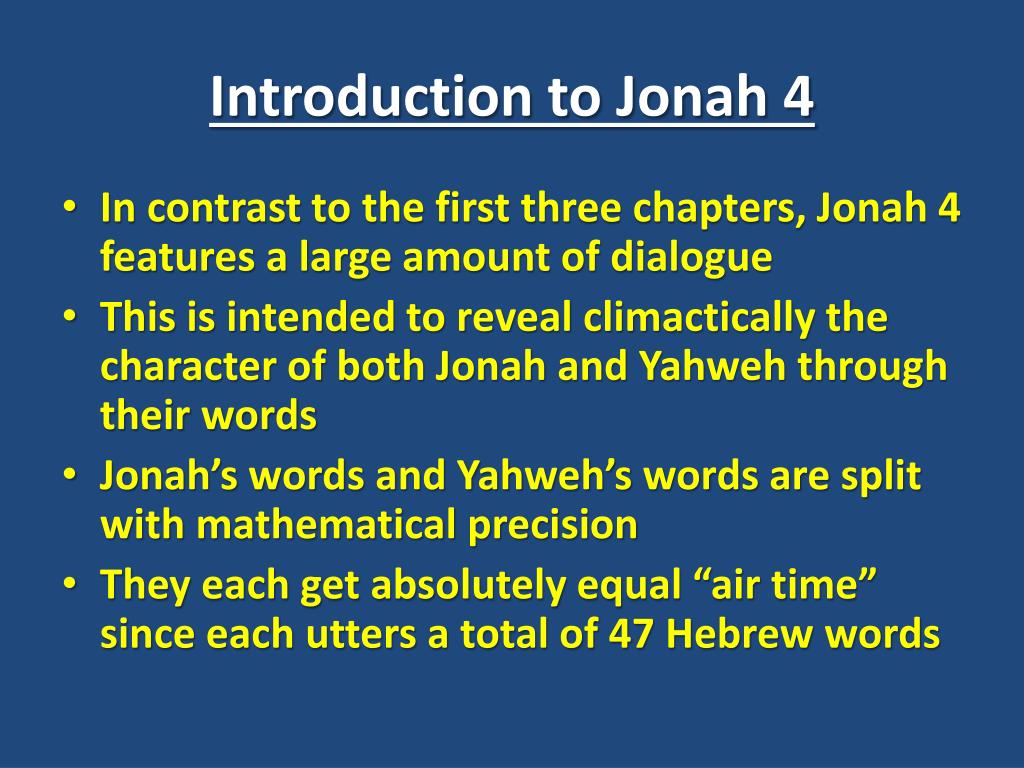 Introduction to Jonah 4

• In contrast to the first three chapters, Jonah 4 features a large amount of dialogue
• This is intended to reveal climactically the character of both Jonah and Yahweh through their words
• Jonah’s words and Yahweh’s words are split with mathematical precision
• They each get absolutely equal “air time” since each utters a total of 47 Hebrew words